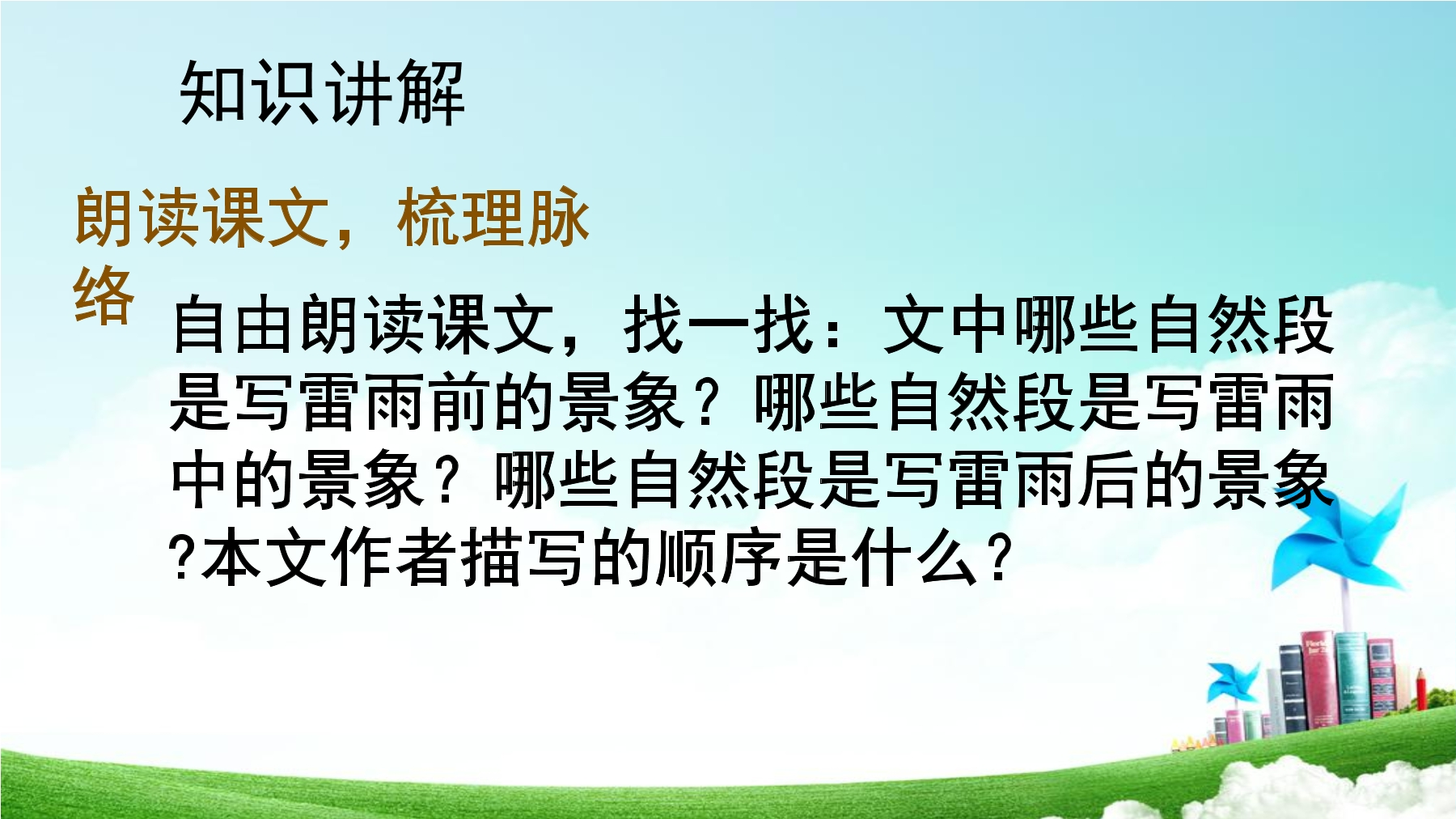 知识讲解

朗读课文，梳理脉络

自由朗读课文，找一找：文中哪些自然段是写雷雨前的景象？哪些自然段是写雷雨中的景象？哪些自然段是写雷雨后的景象?本文作者描写的顺序是什么？